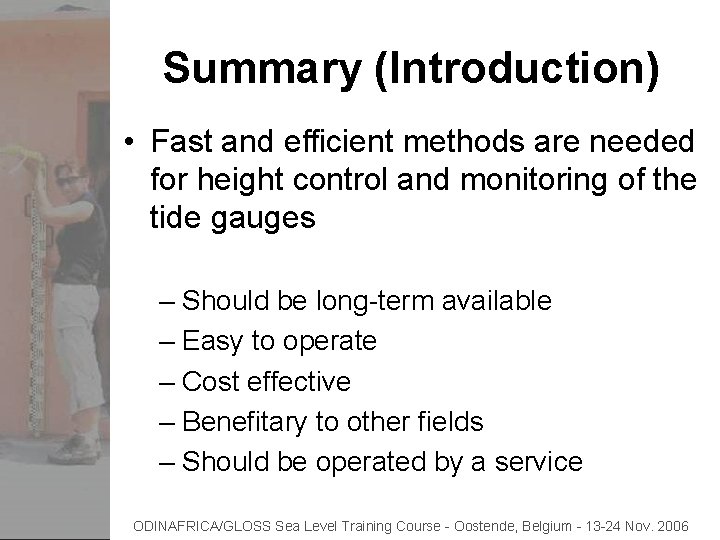 Summary (Introduction)

• Fast and efficient methods are needed for height control and monitoring of the tide gauges

– Should be long-term available
– Easy to operate
– Cost effective
– Benefitary to other fields
– Should be operated by a service

ODINAFRICA/GLOSS Sea Level Training Course - Oostende, Belgium - 13-24 Nov. 2006